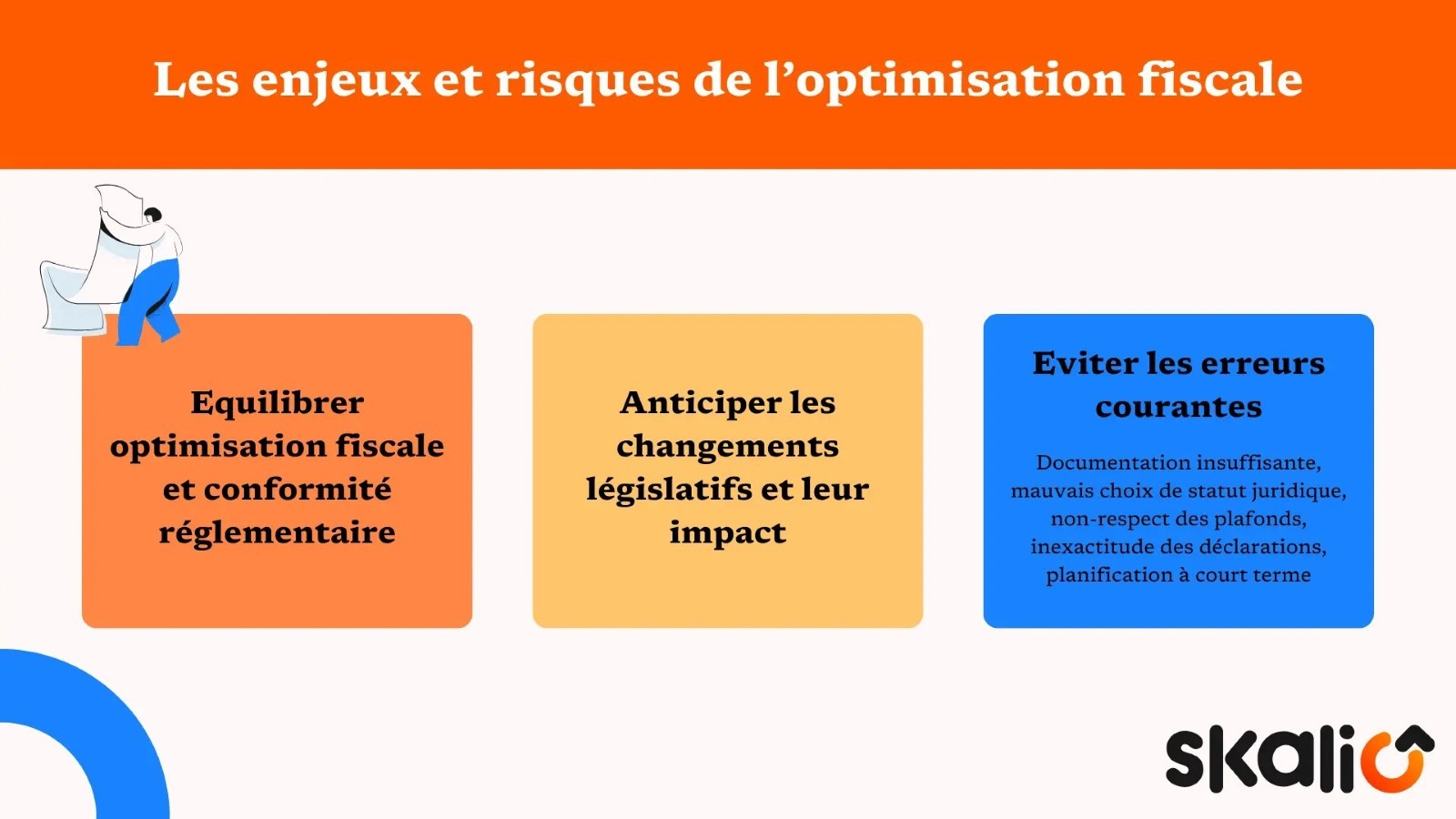 Les enjeux et risques de l’optimisation fiscale

Equilibrer optimisation fiscale et conformité réglementaire

Anticiper les changements législatifs et leur impact

Eviter les erreurs courantes

Documentation insuffisante, mauvais choix de statut juridique, non-respect des plafonds, inexactitude des déclarations, planification à court terme

skalio